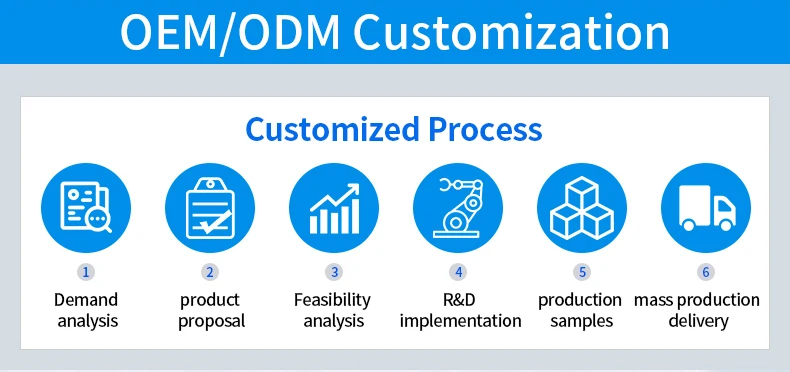 OEM/ODM Customization

Customized Process

1
Demand analysis

2
product proposal

3
Feasibility analysis

4
R&D implementation

5
production samples

6
mass production delivery